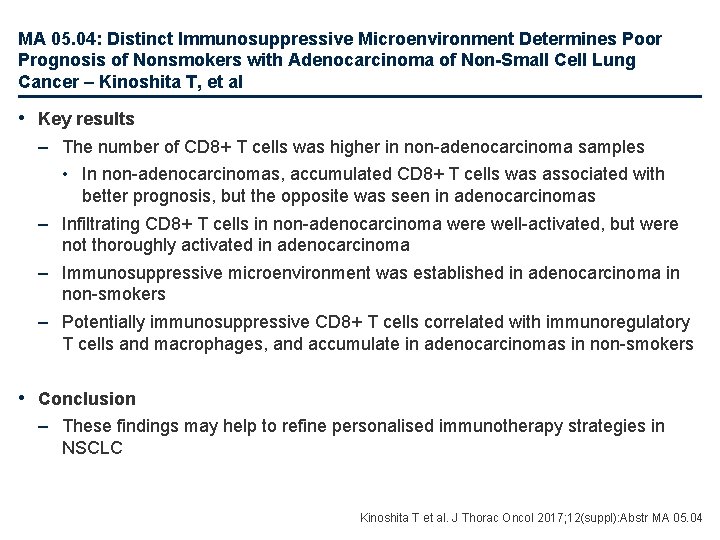 MA 05.04: Distinct Immunosuppressive Microenvironment Determines Poor Prognosis of Nonsmokers with Adenocarcinoma of Non-Small Cell Lung Cancer – Kinoshita T, et al

• Key results
– The number of CD8+ T cells was higher in non-adenocarcinoma samples
• In non-adenocarcinomas, accumulated CD8+ T cells was associated with better prognosis, but the opposite was seen in adenocarcinomas
– Infiltrating CD8+ T cells in non-adenocarcinoma were well-activated, but were not thoroughly activated in adenocarcinoma
– Immunosuppressive microenvironment was established in adenocarcinoma in non-smokers
– Potentially immunosuppressive CD8+ T cells correlated with immunoregulatory T cells and macrophages, and accumulate in adenocarcinomas in non-smokers

• Conclusion
– These findings may help to refine personalised immunotherapy strategies in NSCLC

Kinoshita T et al. J Thorac Oncol 2017;12(suppl):Abstr MA 05.04